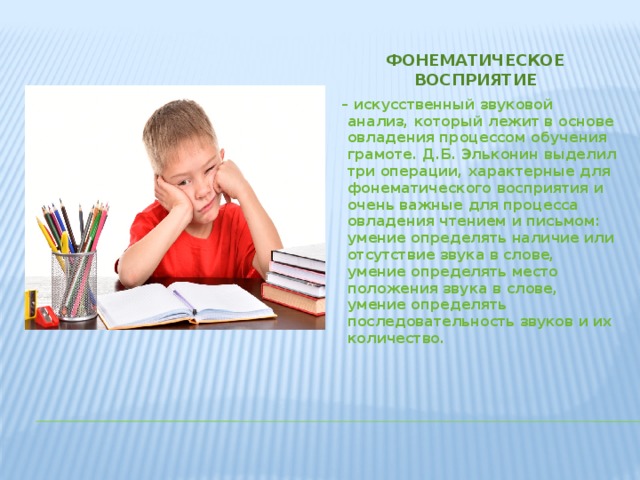 ФОНЕМАТИЧЕСКОЕ ВОСПРИЯТИЕ

– искусственный звуковой анализ, который лежит в основе овладения процессом обучения грамоте. Д.Б. Эльконин выделил три операции, характерные для фонематического восприятия и очень важные для процесса овладения чтением и письмом: умение определять наличие или отсутствие звука в слове, умение определять место положения звука в слове, умение определять последовательность звуков и их количество.